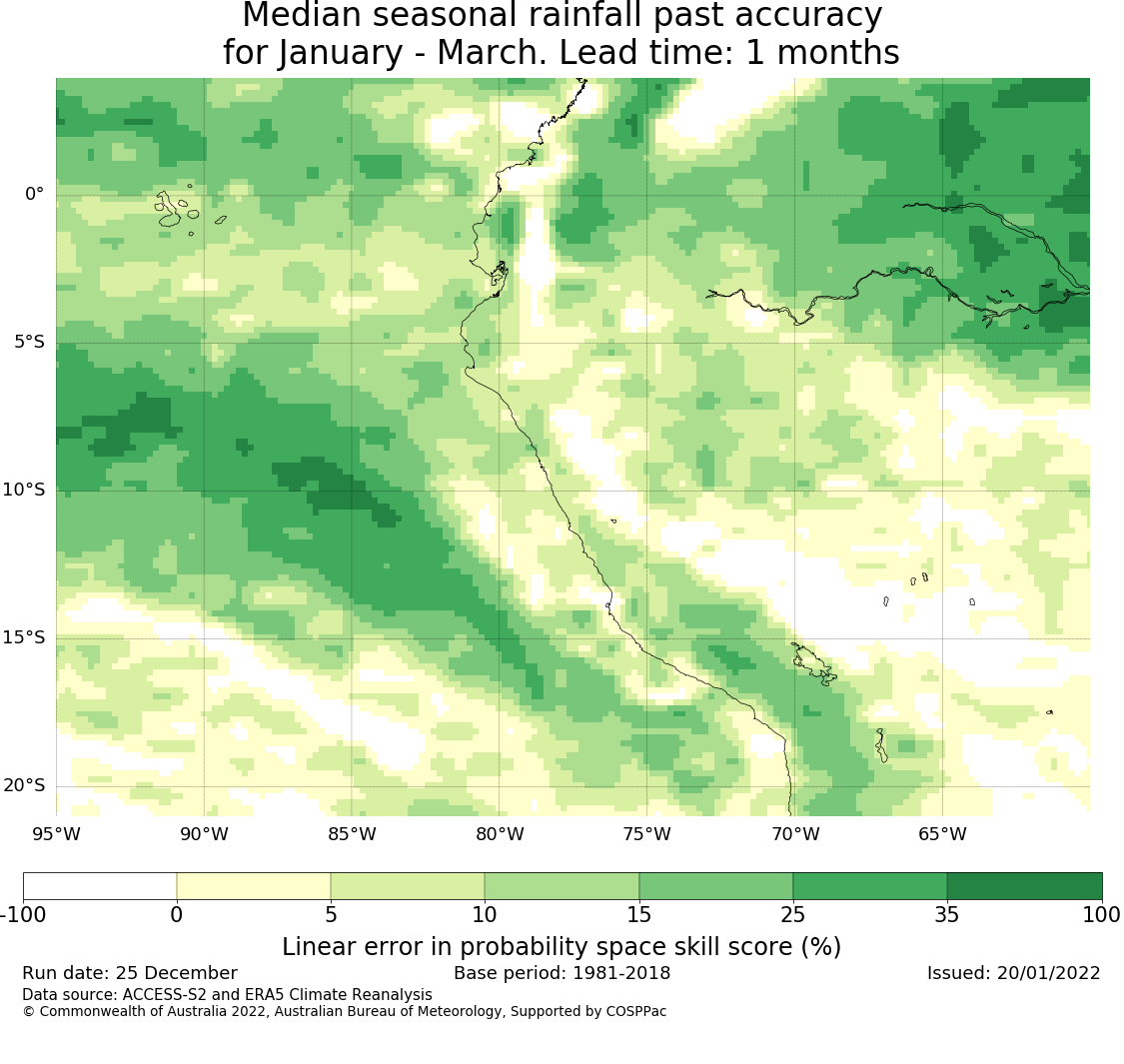 Median seasonal rainfall past accuracy
for January - March. Lead time: 1 months

0°
5°S
10°S
15°S
20°S
95°W 90°W 85°W 80°W 75°W 70°W 65°W

-100 0 5 10 15 25 35 100
Linear error in probability space skill score (%)

Run date: 25 December
Base period: 1981-2018
Issued: 20/01/2022
Data source: ACCESS-S2 and ERA5 Climate Reanalysis
© Commonwealth of Australia 2022, Australian Bureau of Meteorology, Supported by COSPPac